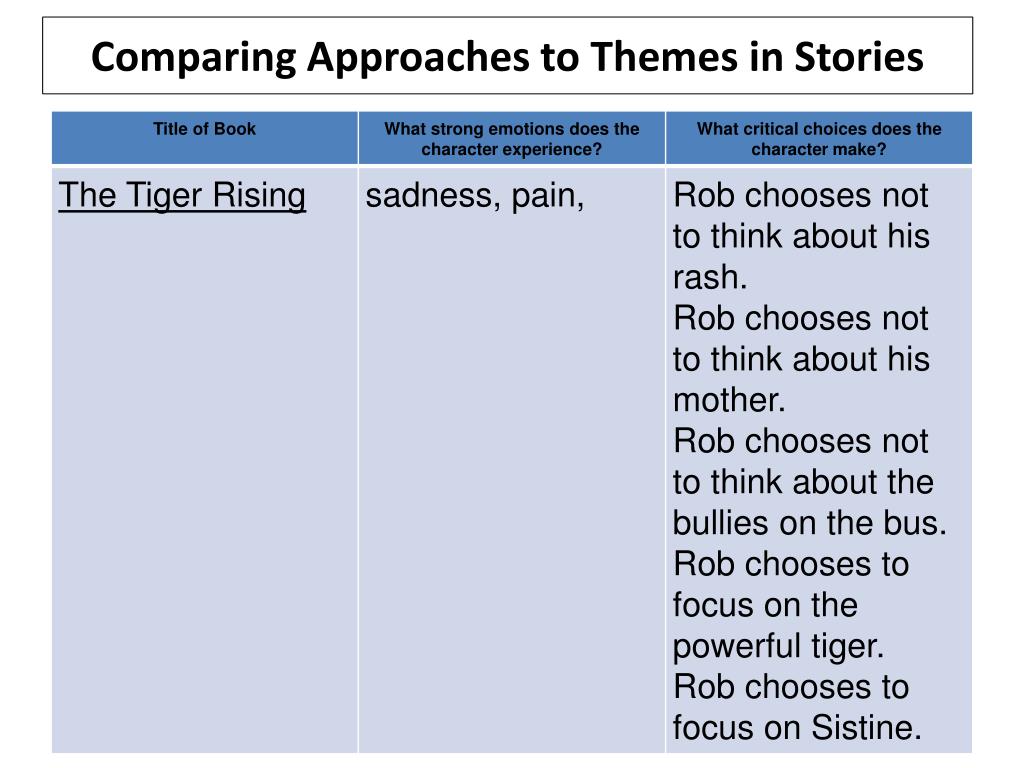 Comparing Approaches to Themes in Stories

| Title of Book | What strong emotions does the character experience? | What critical choices does the character make? |
|---|---|---|
| The Tiger Rising | sadness, pain, | Rob chooses not to think about his rash. Rob chooses not to think about his mother. Rob chooses not to think about the bullies on the bus. Rob chooses to focus on the powerful tiger. Rob chooses to focus on Sistine. |